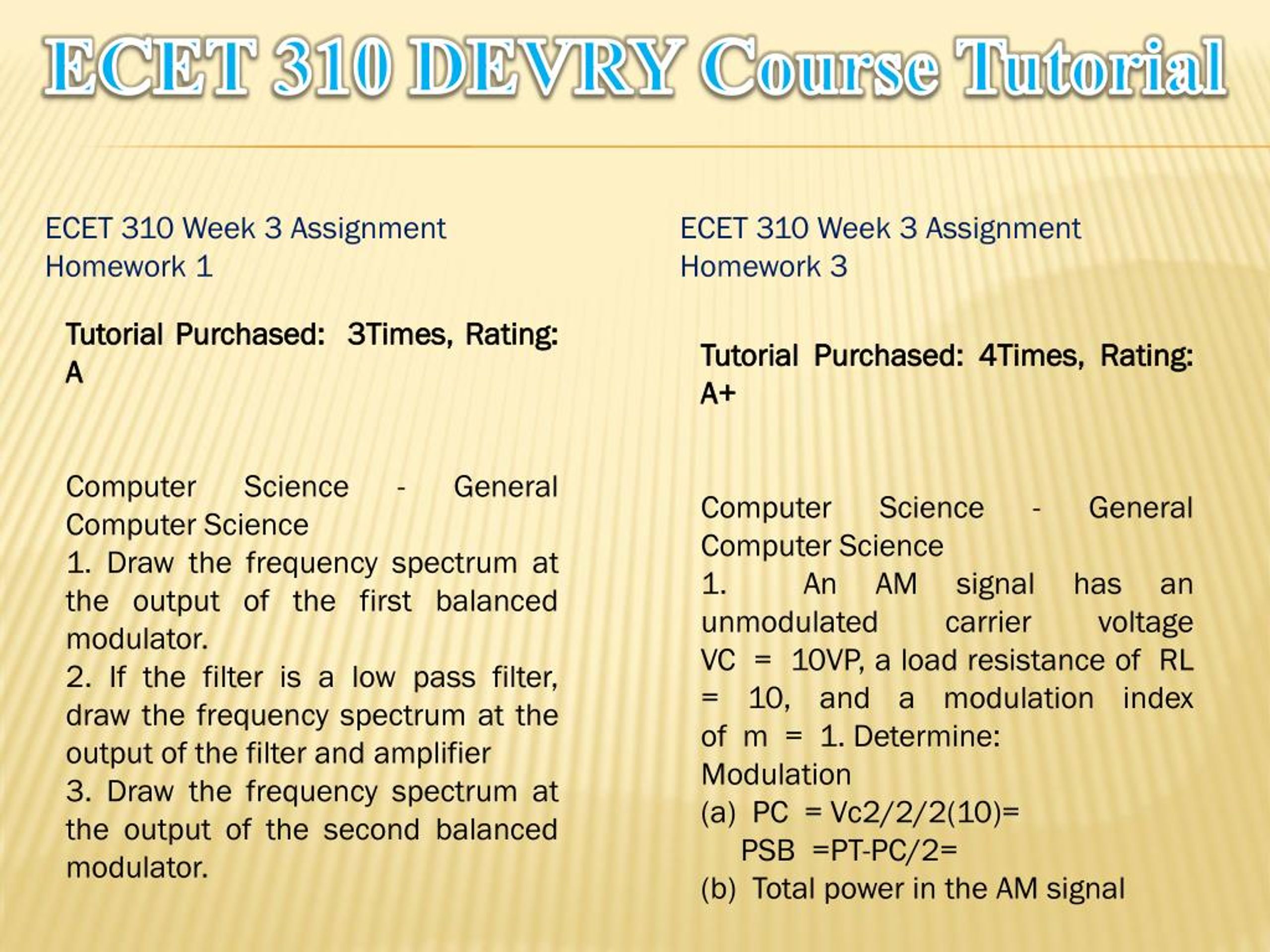 ECET 310 DEVRY Course Tutorial

ECET 310 Week 3 Assignment Homework 1

Tutorial Purchased: 3Times, Rating: A

Computer Science - General Computer Science
1. Draw the frequency spectrum at the output of the first balanced modulator.
2. If the filter is a low pass filter, draw the frequency spectrum at the output of the filter and amplifier
3. Draw the frequency spectrum at the output of the second balanced modulator.

ECET 310 Week 3 Assignment Homework 3

Tutorial Purchased: 4Times, Rating: A+

Computer Science - General Computer Science
1. An AM signal has an unmodulated carrier voltage VC = 10VP, a load resistance of RL = 10, and a modulation index of m = 1. Determine:
Modulation
(a) PC = Vc2/2/2(10)=
PSB =PT-PC/2=
(b) Total power in the AM signal